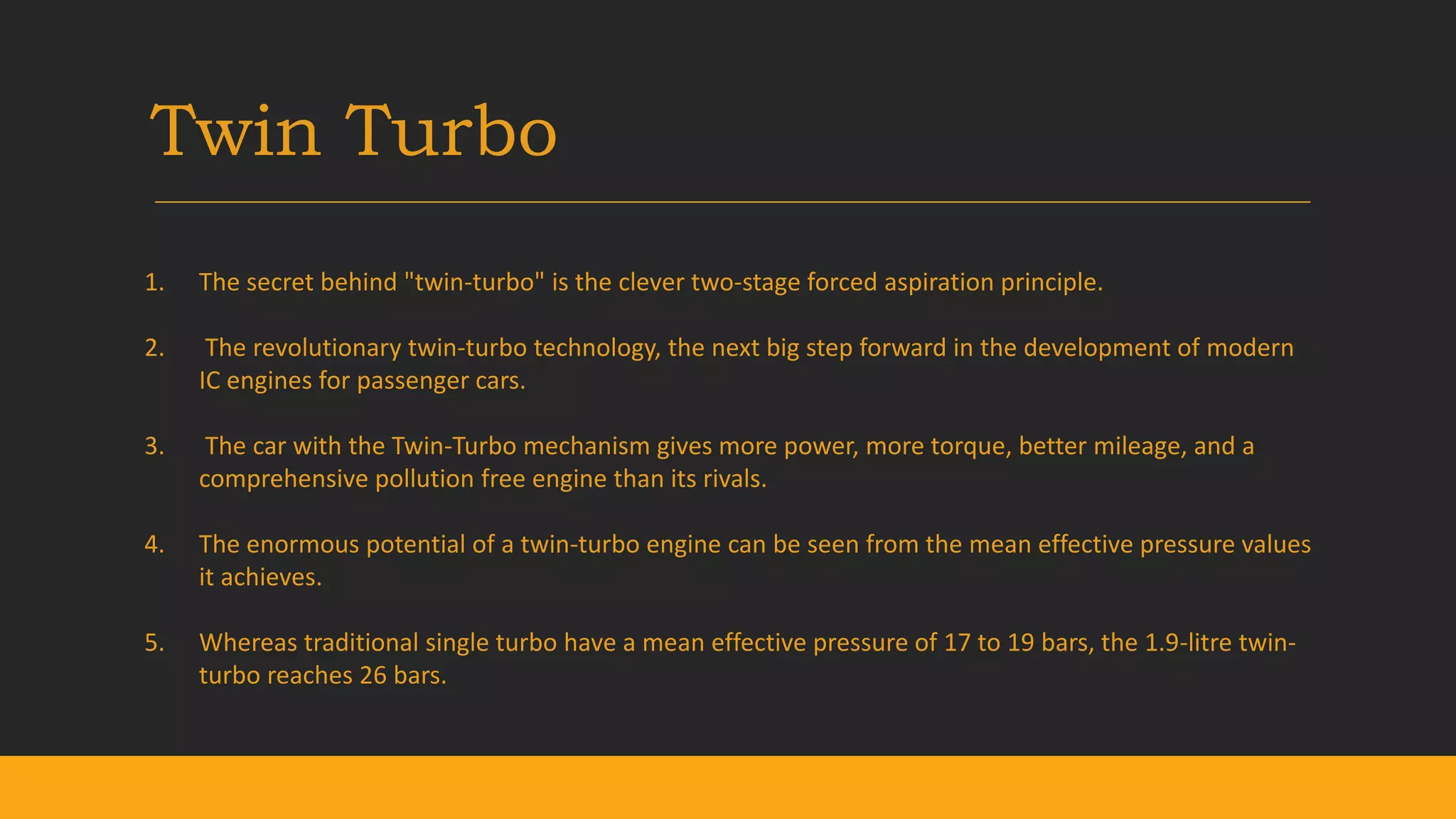 Twin Turbo

1. The secret behind "twin-turbo" is the clever two-stage forced aspiration principle.

2. The revolutionary twin-turbo technology, the next big step forward in the development of modern IC engines for passenger cars.

3. The car with the Twin-Turbo mechanism gives more power, more torque, better mileage, and a comprehensive pollution free engine than its rivals.

4. The enormous potential of a twin-turbo engine can be seen from the mean effective pressure values it achieves.

5. Whereas traditional single turbo have a mean effective pressure of 17 to 19 bars, the 1.9-litre twin-turbo reaches 26 bars.